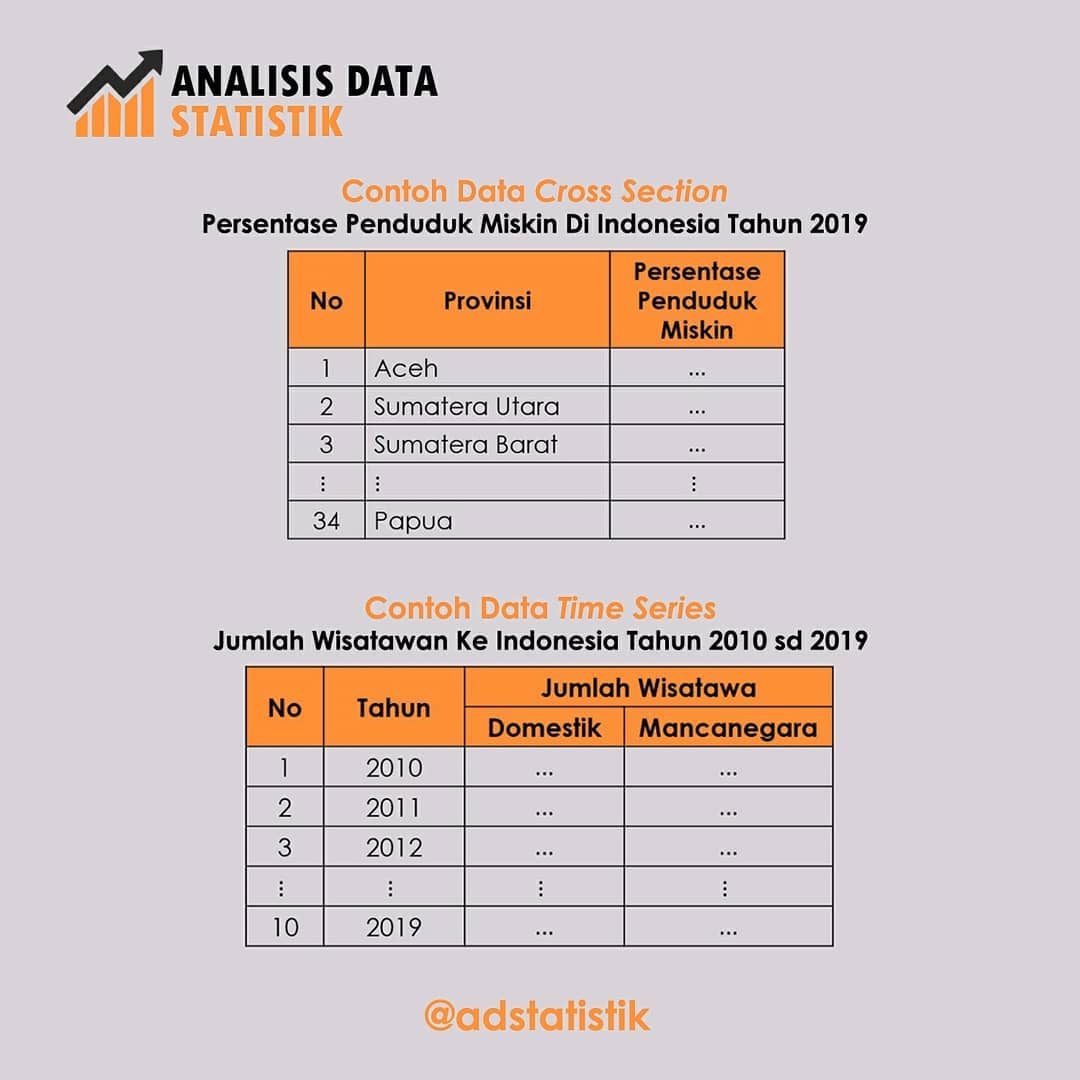 ANALISIS DATA
STATISTIK

Contoh Data Cross Section
Persentase Penduduk Miskin Di Indonesia Tahun 2019

| No | Provinsi | Persentase Penduduk Miskin |
|---|---|---|
| 1 | Aceh | ... |
| 2 | Sumatera Utara | ... |
| 3 | Sumatera Barat | ... |
| ⋮ | ⋮ | ⋮ |
| 34 | Papua | ... |

Contoh Data Time Series
Jumlah Wisatawan Ke Indonesia Tahun 2010 sd 2019

| No | Tahun | Jumlah Wisatawa Domestik | Jumlah Wisatawa Mancanegara |
|---|---|---|---|
| 1 | 2010 | ... | ... |
| 2 | 2011 | ... | ... |
| 3 | 2012 | ... | ... |
| ⋮ | ⋮ | ⋮ | ⋮ |
| 10 | 2019 | ... | ... |

@adstatistik